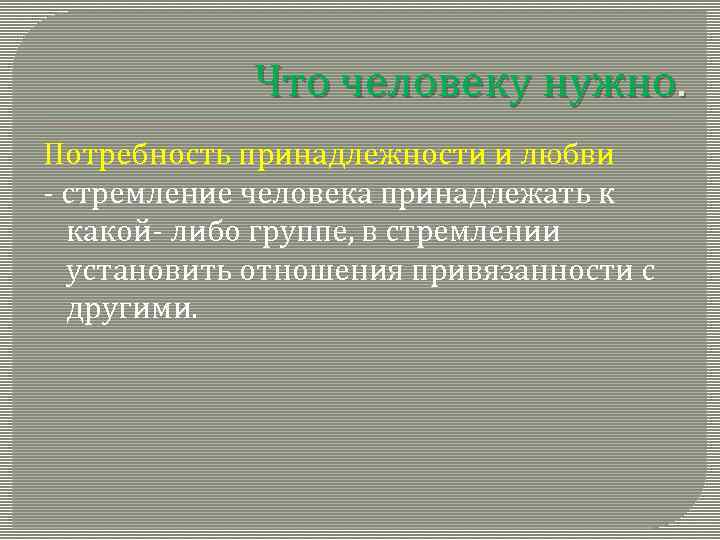 Что человеку нужно.

Потребность принадлежности и любви
- стремление человека принадлежать к какой- либо группе, в стремлении установить отношения привязанности с другими.